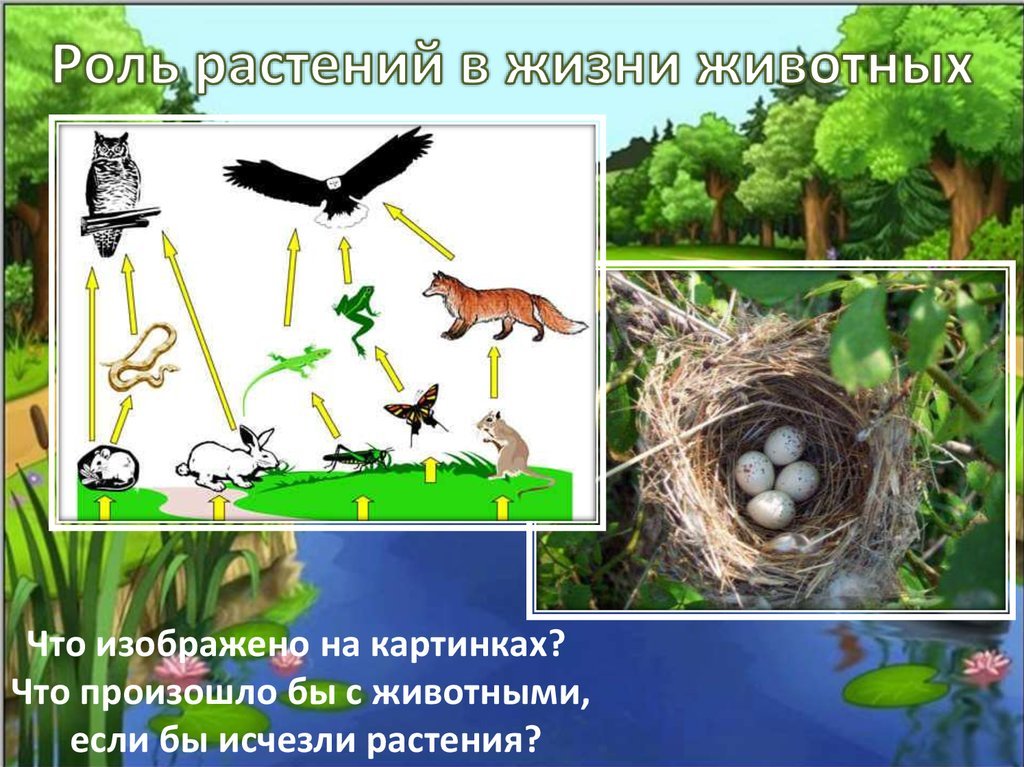 Роль растений в жизни животных

Что изображено на картинках?
Что произошло бы с животными, если бы исчезли растения?